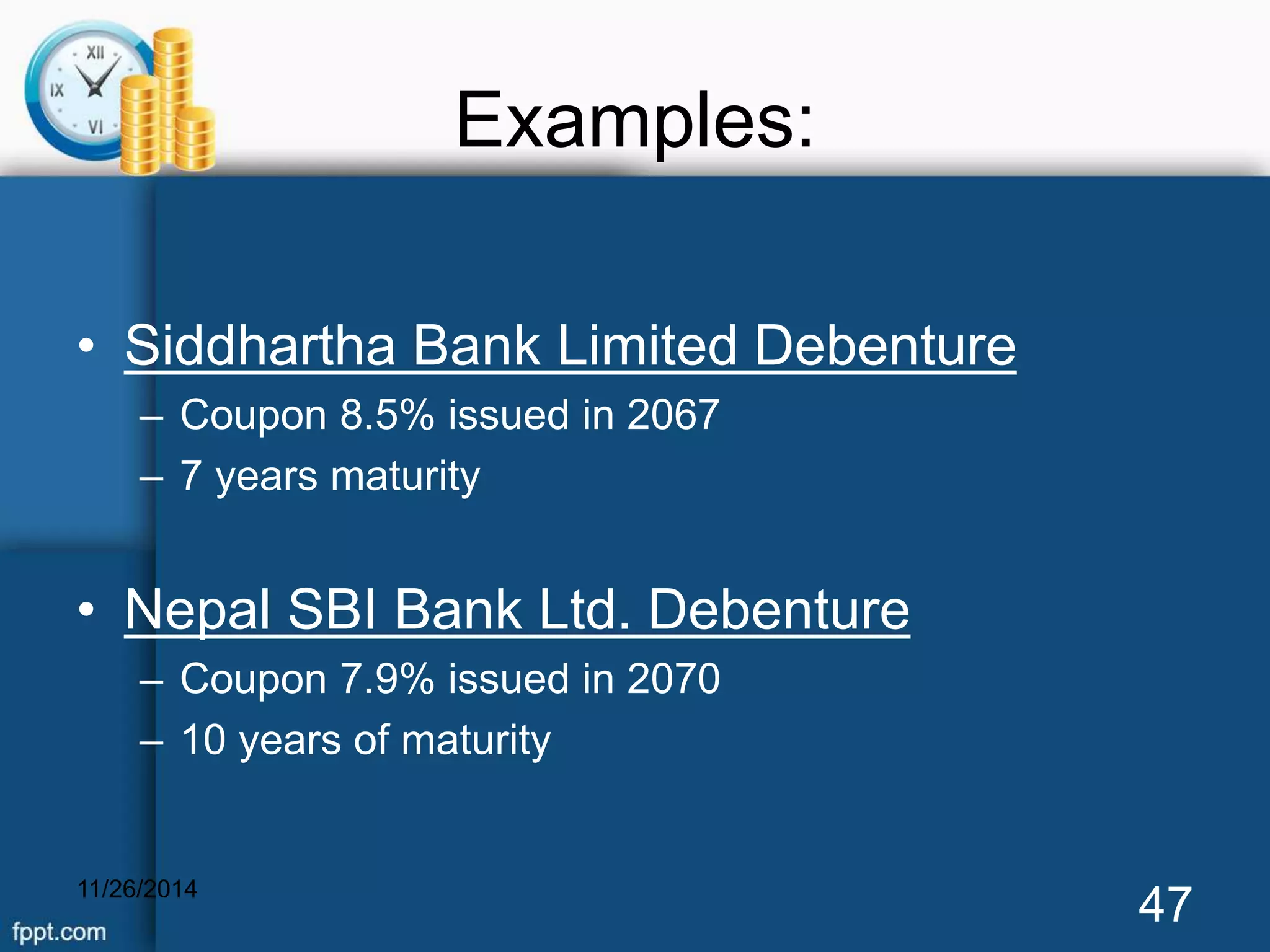 XII
IX
VI

Examples:

• Siddhartha Bank Limited Debenture
– Coupon 8.5% issued in 2067
– 7 years maturity

• Nepal SBI Bank Ltd. Debenture
– Coupon 7.9% issued in 2070
– 10 years of maturity

11/26/2014

47

fppt.com